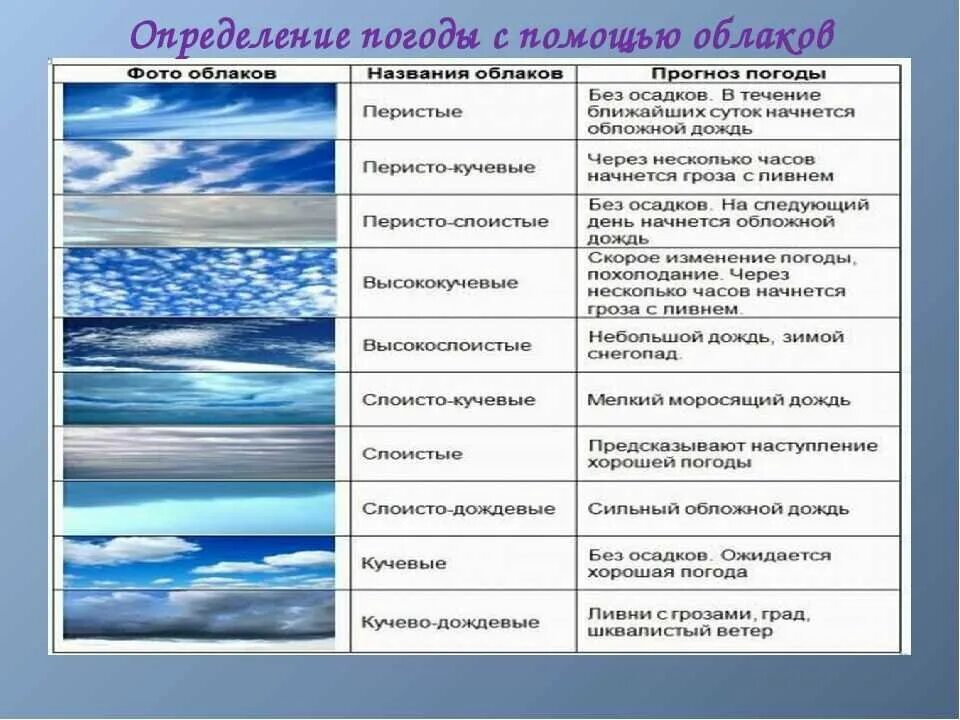 Определение погоды с помощью облаков

| Фото облаков | Названия облаков | Прогноз погоды |
|---|---|---|
| | Перистые | Без осадков. В течение ближайших суток начнется обложной дождь |
| | Перисто-кучевые | Через несколько часов начнется гроза с ливнем |
| | Перисто-слоистые | Без осадков. На следующий день начнется обложной дождь |
| | Высококучевые | Скорое изменение погоды, похолодание. Через несколько часов начнется гроза с ливнем. |
| | Высокослоистые | Небольшой дождь, зимой снегопад. |
| | Слоисто-кучевые | Мелкий моросящий дождь |
| | Слоистые | Предсказывают наступление хорошей погоды |
| | Слоисто-дождевые | Сильный обложной дождь |
| | Кучевые | Без осадков. Ожидается хорошая погода |
| | Кучево-дождевые | Ливни с грозами, град, шквалистый ветер |